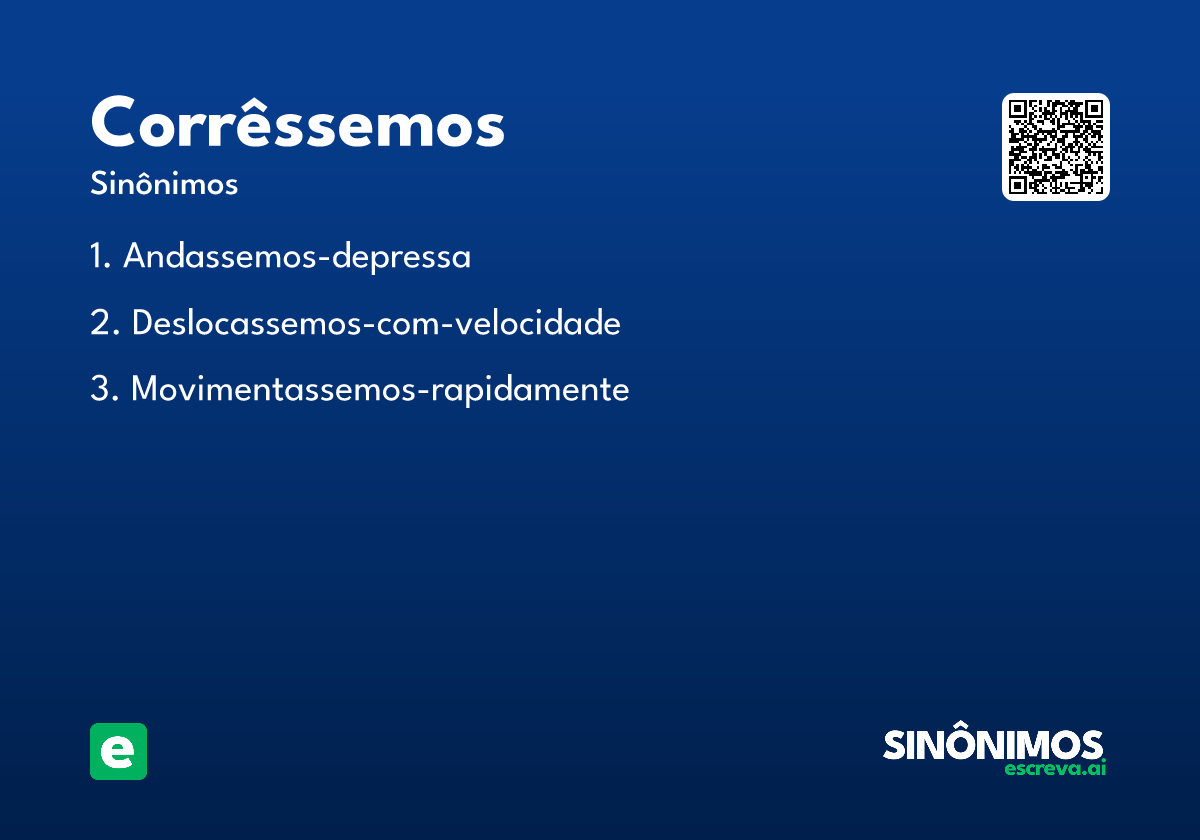 Corrêssemos

Sinônimos

1. Andassemos-depressa

2. Deslocassemos-com-velocidade

3. Movimentassemos-rapidamente

e

SINÔNIMOS
escreva.ai